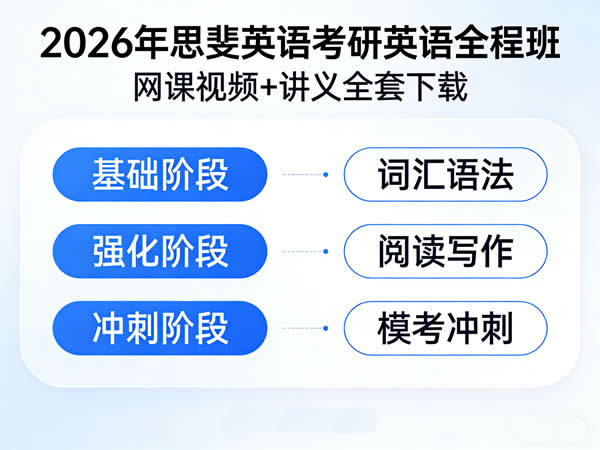 2026年思斐英语考研英语全程班
网课视频+讲义全套下载

基础阶段
词汇语法

强化阶段
阅读写作

冲刺阶段
模考冲刺